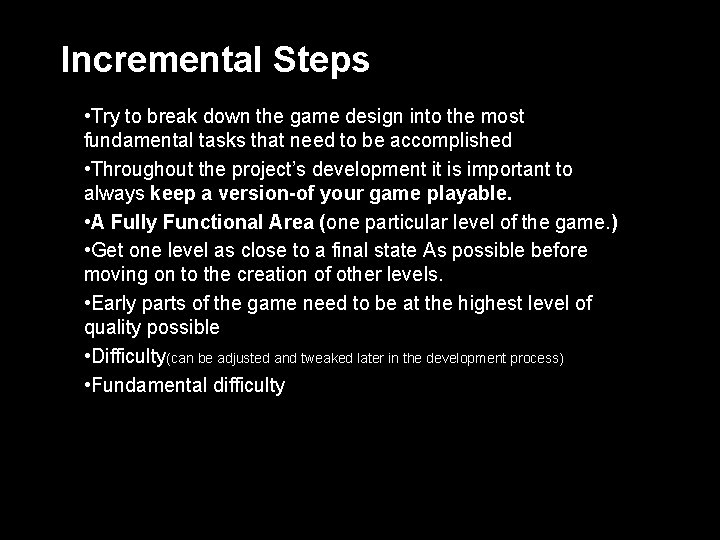 Incremental Steps

•Try to break down the game design into the most fundamental tasks that need to be accomplished

•Throughout the project's development it is important to always keep a version-of your game playable.

•A Fully Functional Area (one particular level of the game.)

•Get one level as close to a final state As possible before moving on to the creation of other levels.

•Early parts of the game need to be at the highest level of quality possible

•Difficulty(can be adjusted and tweaked later in the development process)

•Fundamental difficulty